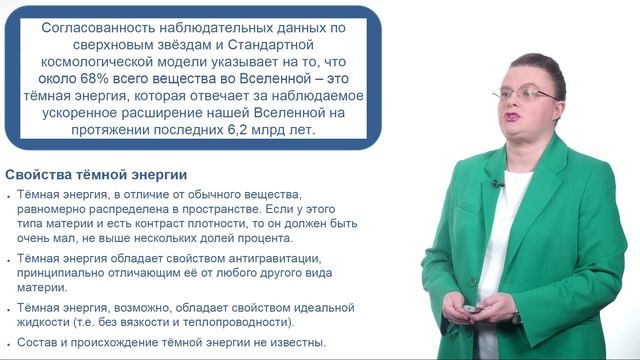 Согласованность наблюдательных данных по сверхновым звёздам и Стандартной космологической модели указывает на то, что около 68% всего вещества во Вселенной – это тёмная энергия, которая отвечает за наблюдаемое ускоренное расширение нашей Вселенной на протяжении последних 6,2 млрд лет.

Свойства тёмной энергии

• Тёмная энергия, в отличие от обычного вещества, равномерно распределена в пространстве. Если у этого типа материи и есть контраст плотности, то он должен быть очень мал, не выше нескольких долей процента.

• Тёмная энергия обладает свойством антигравитации, принципиально отличающим её от любого другого вида материи.

• Тёмная энергия, возможно, обладает свойством идеальной жидкости (т.е. без вязкости и теплопроводности).

• Состав и происхождение тёмной энергии не известны.